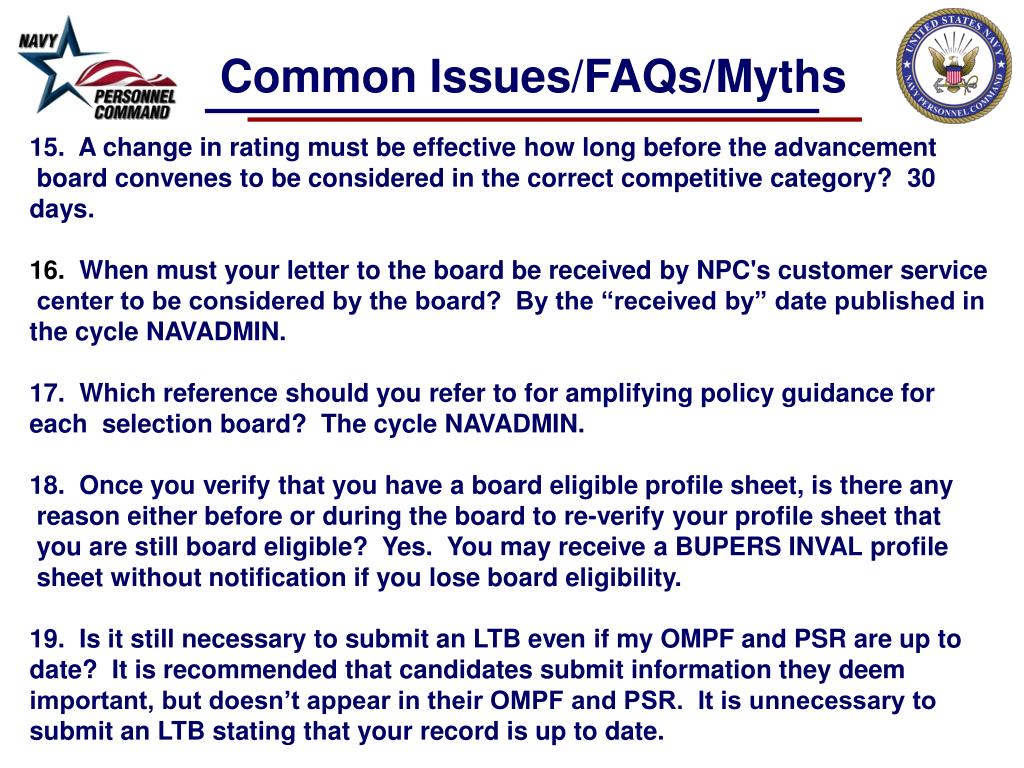 NAVY PERSONNEL COMMAND

Common Issues/FAQs/Myths

UNITED STATES NAVY NAVY PERSONNEL COMMAND

15. A change in rating must be effective how long before the advancement board convenes to be considered in the correct competitive category? 30 days.

16. When must your letter to the board be received by NPC's customer service center to be considered by the board? By the “received by” date published in the cycle NAVADMIN.

17. Which reference should you refer to for amplifying policy guidance for each selection board? The cycle NAVADMIN.

18. Once you verify that you have a board eligible profile sheet, is there any reason either before or during the board to re-verify your profile sheet that you are still board eligible? Yes. You may receive a BUPERS INVAL profile sheet without notification if you lose board eligibility.

19. Is it still necessary to submit an LTB even if my OMPF and PSR are up to date? It is recommended that candidates submit information they deem important, but doesn’t appear in their OMPF and PSR. It is unnecessary to submit an LTB stating that your record is up to date.